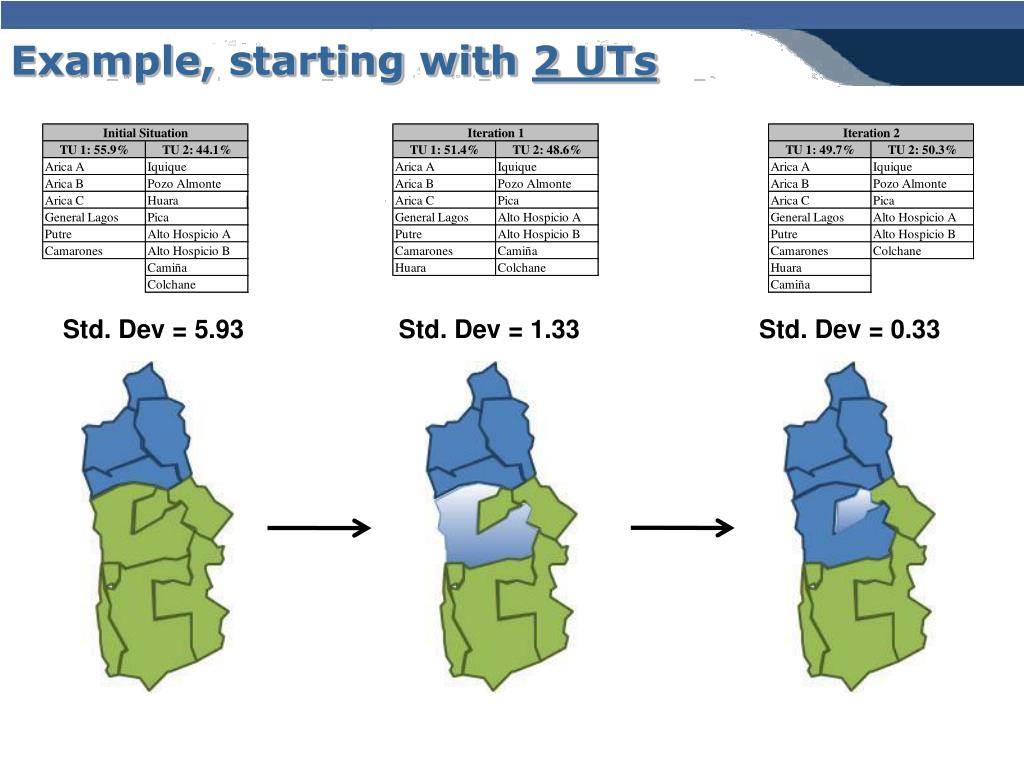 Example, starting with 2 UTs

| Initial Situation | |
|---|---|
| TU 1: 55.9% | TU 2: 44.1% |
| Arica A | Iquique |
| Arica B | Pozo Almonte |
| Arica C | Huara |
| General Lagos | Pica |
| Putre | Alto Hospicio A |
| Camarones | Alto Hospicio B |
| | Camiña |
| | Colchane |

Std. Dev = 5.93

| Iteration 1 | |
|---|---|
| TU 1: 51.4% | TU 2: 48.6% |
| Arica A | Iquique |
| Arica B | Pozo Almonte |
| Arica C | Pica |
| General Lagos | Alto Hospicio A |
| Putre | Alto Hospicio B |
| Camarones | Camiña |
| Huara | Colchane |

Std. Dev = 1.33

| Iteration 2 | |
|---|---|
| TU 1: 49.7% | TU 2: 50.3% |
| Arica A | Iquique |
| Arica B | Pozo Almonte |
| Arica C | Pica |
| General Lagos | Alto Hospicio A |
| Putre | Alto Hospicio B |
| Camarones | Colchane |
| Huara | |
| Camiña | |

Std. Dev = 0.33